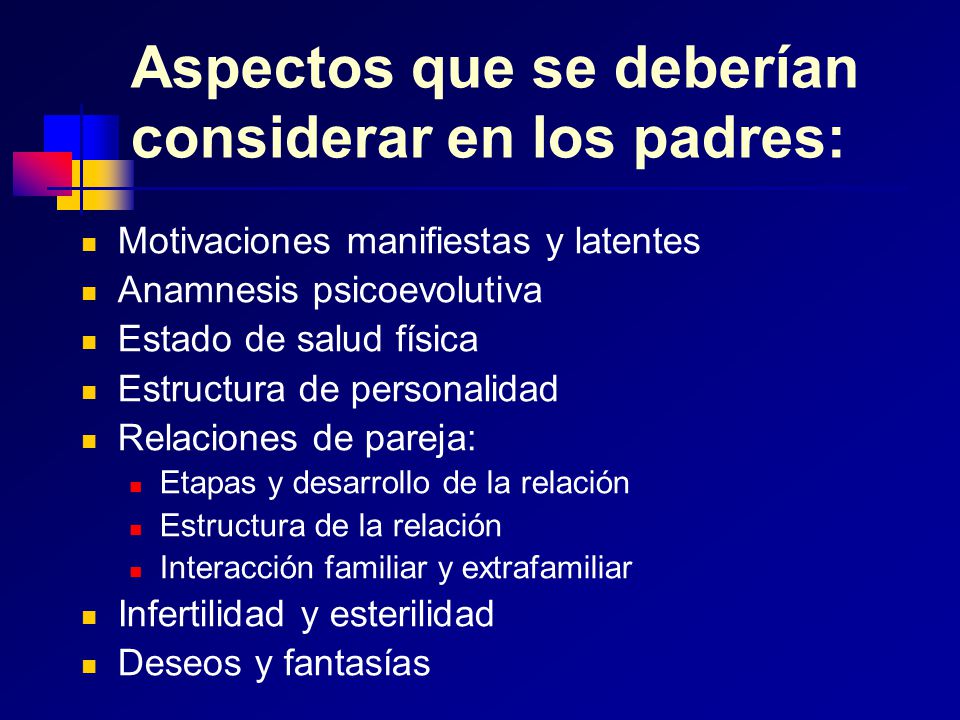 Aspectos que se deberían considerar en los padres:

- Motivaciones manifiestas y latentes
- Anamnesis psicoevolutiva
- Estado de salud física
- Estructura de personalidad
- Relaciones de pareja:
  - Etapas y desarrollo de la relación
  - Estructura de la relación
  - Interacción familiar y extrafamiliar
- Infertilidad y esterilidad
- Deseos y fantasías